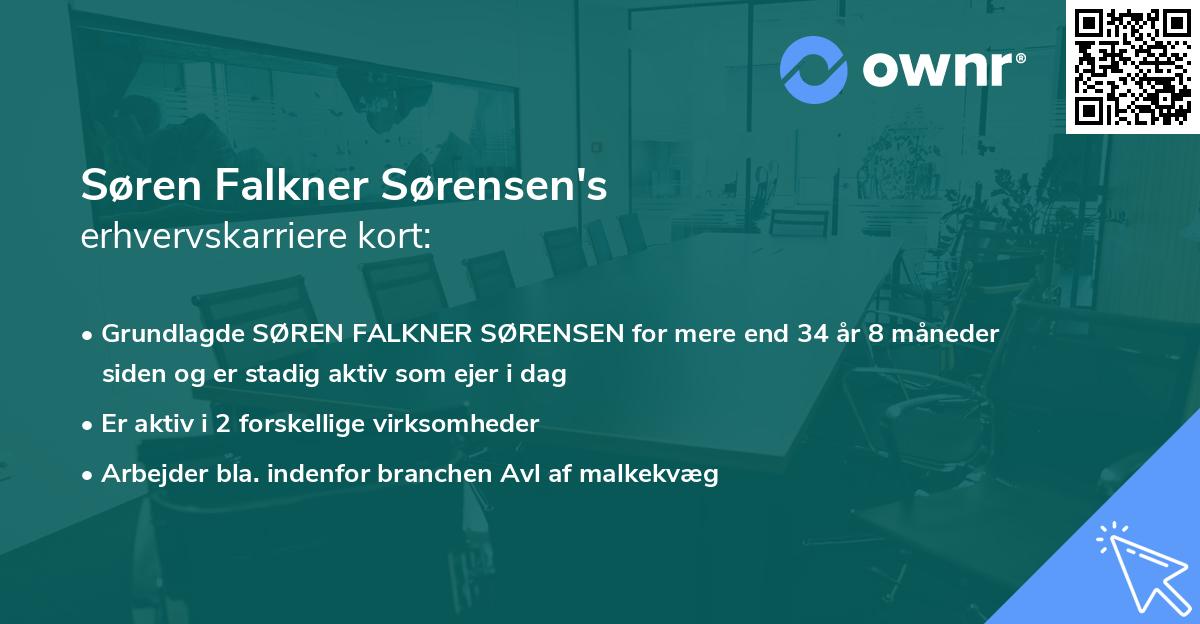 ownr®

Søren Falkner Sørensen's
erhvervskarriere kort:

• Grundlagde SØREN FALKNER SØRENSEN for mere end 34 år 8 måneder siden og er stadig aktiv som ejer i dag
• Er aktiv i 2 forskellige virksomheder
• Arbejder bla. indenfor branchen Avl af malkekvæg